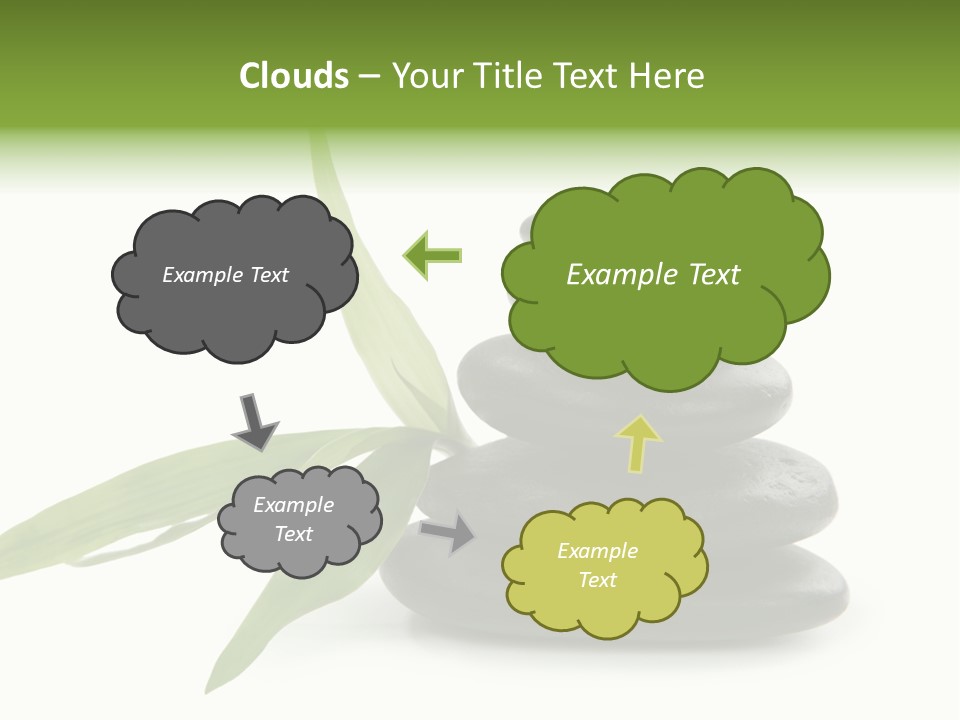 Clouds – Your Title Text Here

Example Text

Example Text

Example Text

Example Text